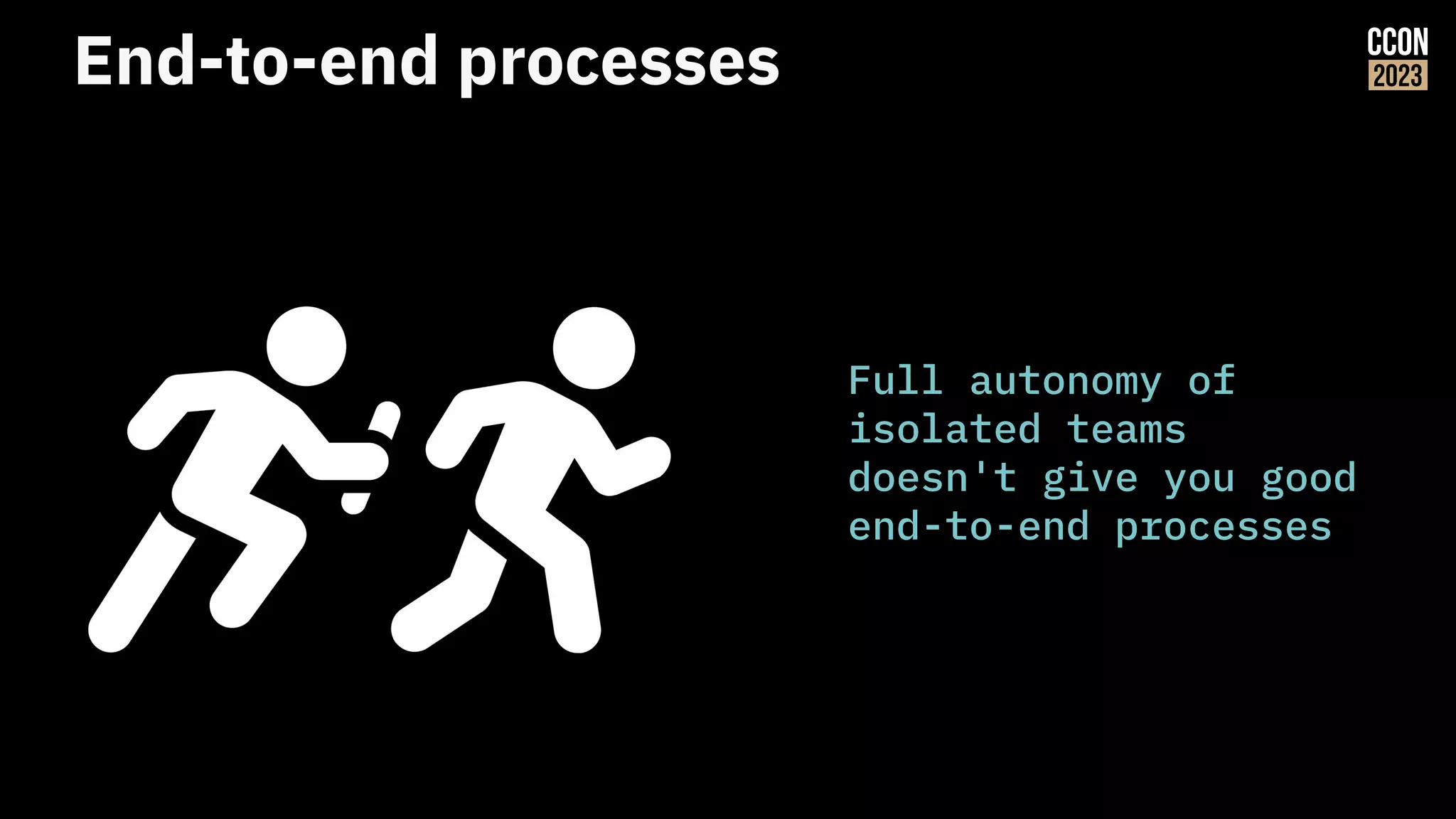 End-to-end processes

CCON
2023

Full autonomy of isolated teams doesn't give you good end-to-end processes